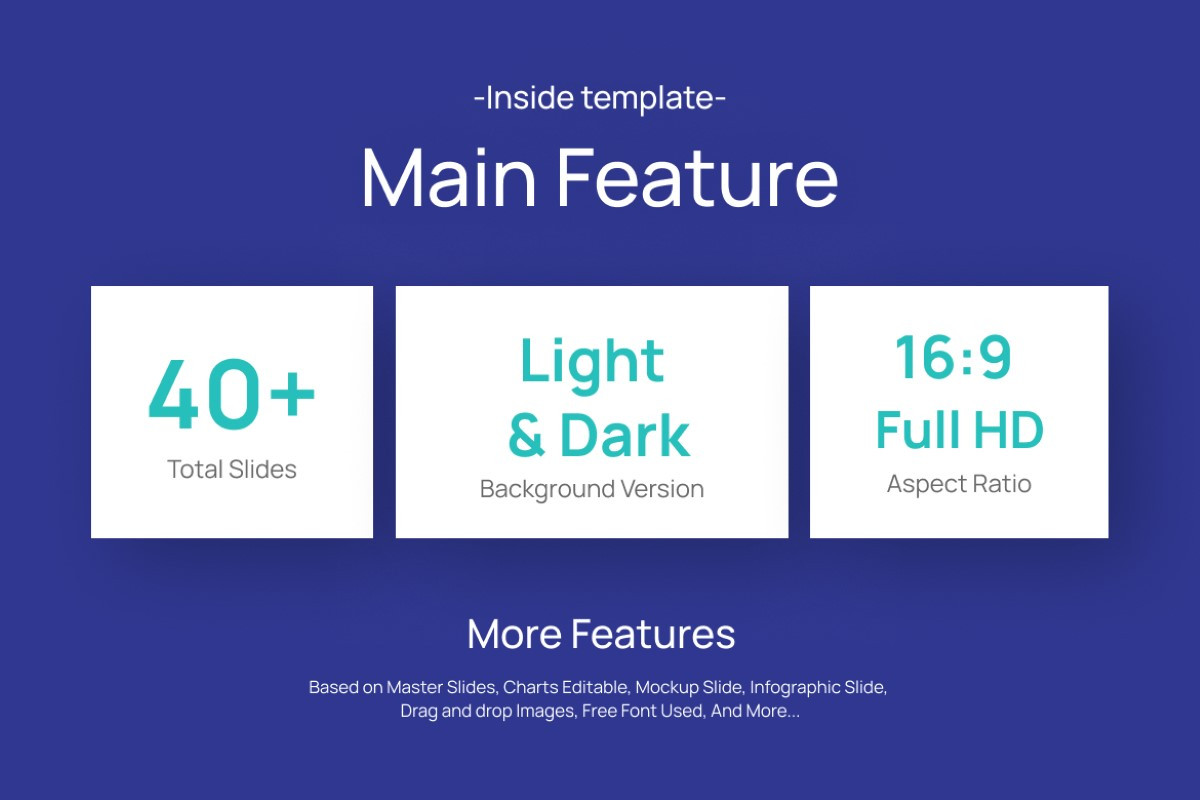 -Inside template-

Main Feature

40+
Total Slides

Light & Dark
Background Version

16:9 Full HD
Aspect Ratio

More Features

Based on Master Slides, Charts Editable, Mockup Slide, Infographic Slide, Drag and drop Images, Free Font Used, And More...